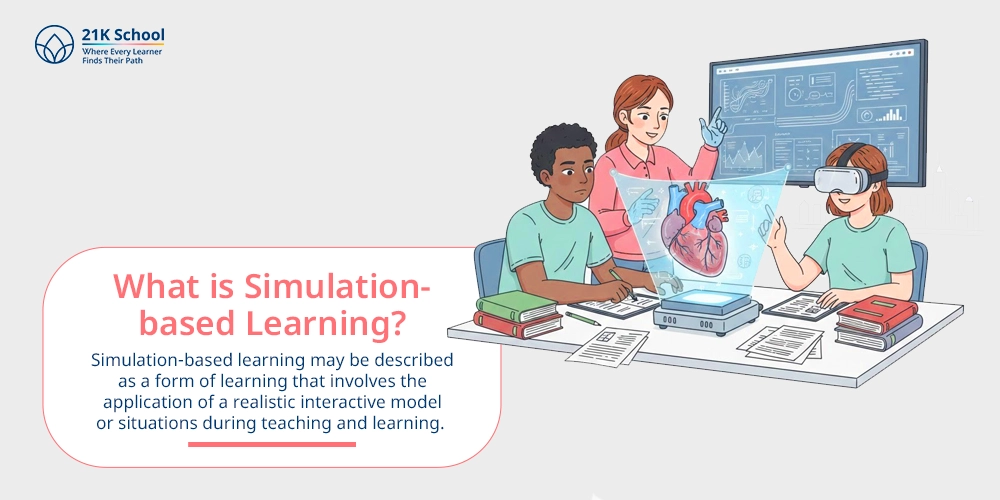 21K School
Where Every Learner
Finds Their Path

What is Simulation-based Learning?

Simulation-based learning may be described as a form of learning that involves the application of a realistic interactive model or situations during teaching and learning.